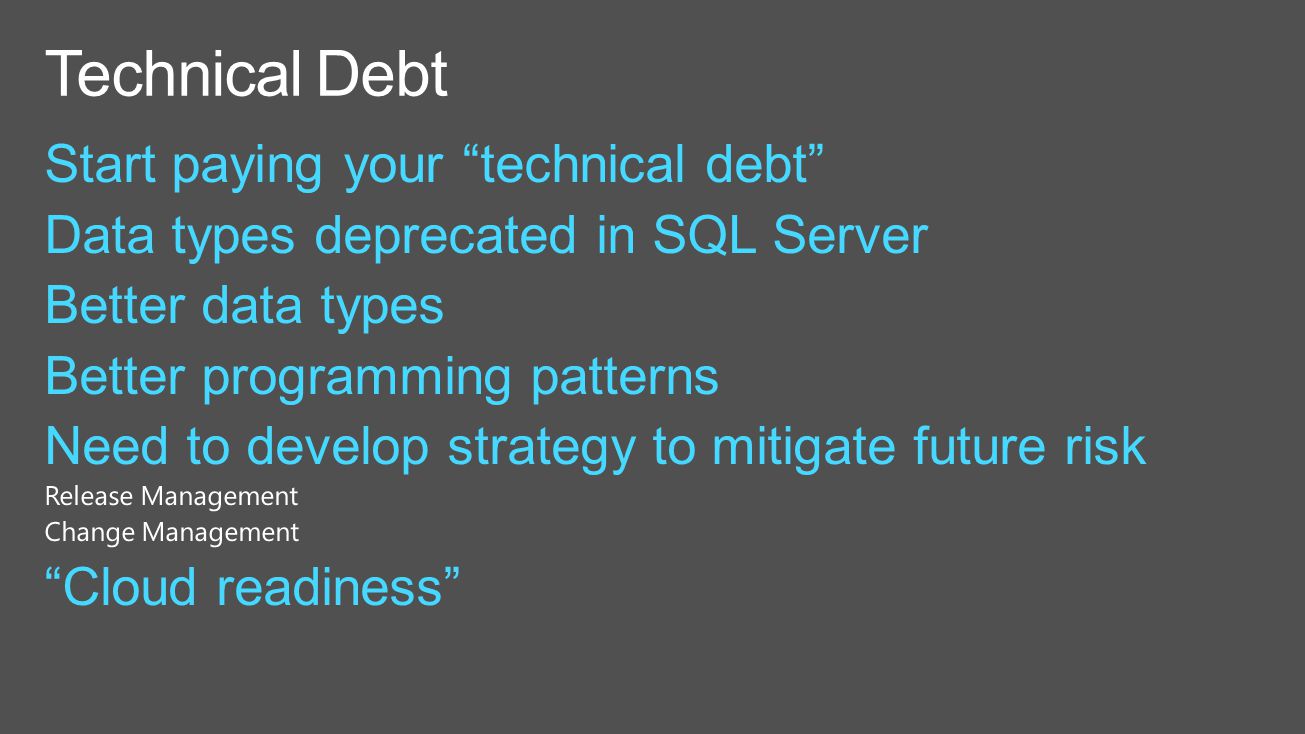 Technical Debt

Start paying your “technical debt”

Data types deprecated in SQL Server

Better data types

Better programming patterns

Need to develop strategy to mitigate future risk

Release Management

Change Management

“Cloud readiness”